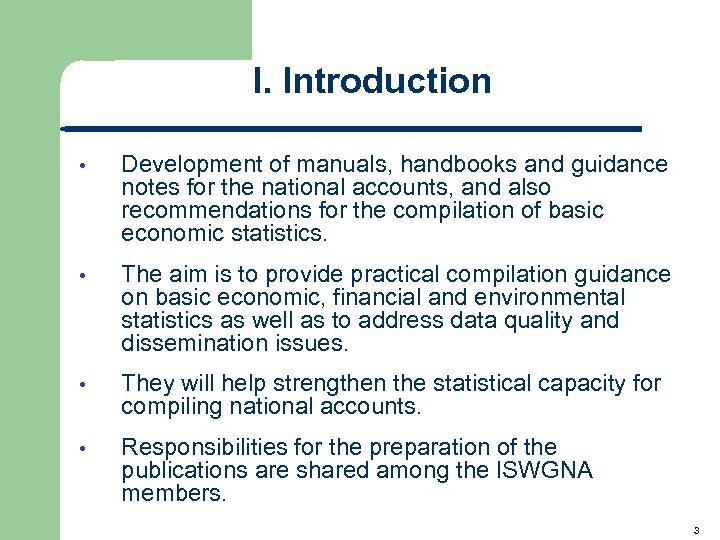 I. Introduction

• Development of manuals, handbooks and guidance notes for the national accounts, and also recommendations for the compilation of basic economic statistics.

• The aim is to provide practical compilation guidance on basic economic, financial and environmental statistics as well as to address data quality and dissemination issues.

• They will help strengthen the statistical capacity for compiling national accounts.

• Responsibilities for the preparation of the publications are shared among the ISWGNA members.

3